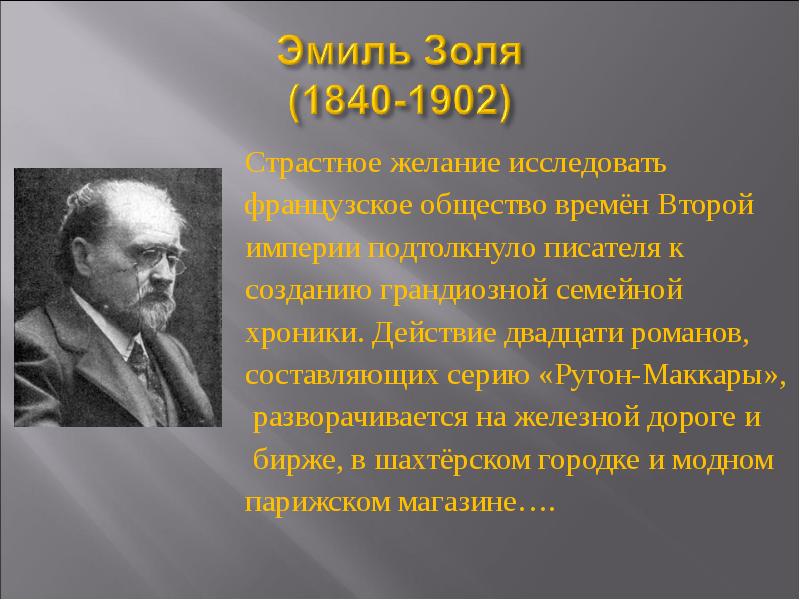 Эмиль Золя
(1840-1902)

Страстное желание исследовать французское общество времён Второй империи подтолкнуло писателя к созданию грандиозной семейной хроники. Действие двадцати романов, составляющих серию «Ругон-Маккары», разворачивается на железной дороге и бирже, в шахтёрском городке и модном парижском магазине….